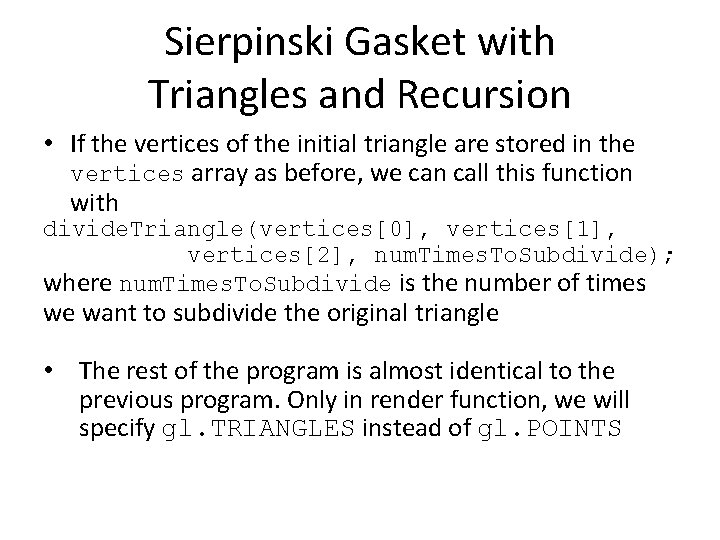 Sierpinski Gasket with Triangles and Recursion

• If the vertices of the initial triangle are stored in the vertices array as before, we can call this function with
divideTriangle(vertices[0], vertices[1], vertices[2], numTimesToSubdivide);
where numTimesToSubdivide is the number of times we want to subdivide the original triangle

• The rest of the program is almost identical to the previous program. Only in render function, we will specify gl.TRIANGLES instead of gl.POINTS